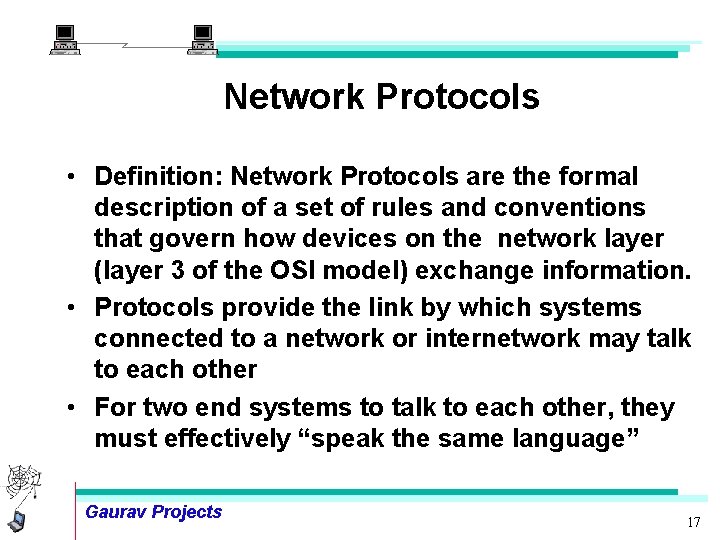 Network Protocols

• Definition: Network Protocols are the formal description of a set of rules and conventions that govern how devices on the network layer (layer 3 of the OSI model) exchange information.

• Protocols provide the link by which systems connected to a network or internetwork may talk to each other

• For two end systems to talk to each other, they must effectively “speak the same language”

Gaurav Projects

17